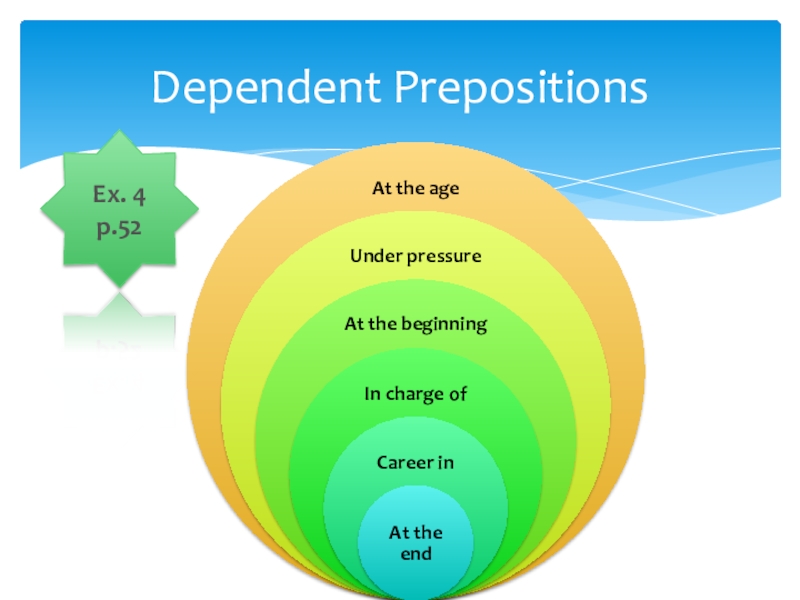 Dependent Prepositions

Ex. 4
p.52

At the age

Under pressure

At the beginning

In charge of

Career in

At the end